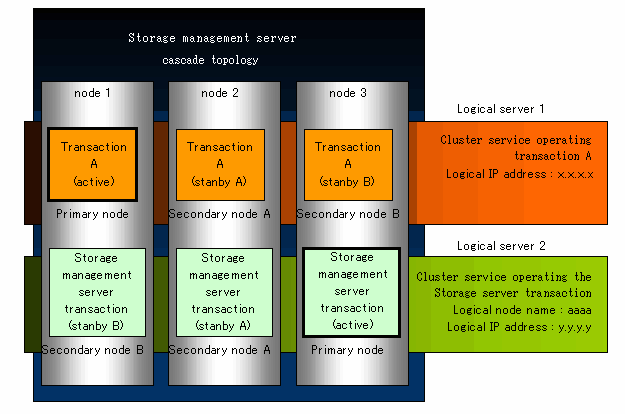 Storage management server
cascade topology

node 1

Transaction A (active)

Primary node

Storage management server transaction (stanby B)

Secondary node B

node 2

Transaction A (stanby A)

Secondary node A

Storage management server transaction (stanby A)

Secondary node A

node 3

Transaction A (stanby B)

Secondary node B

Storage management server transaction (active)

Primary node

Logical server 1

Cluster service operating transaction A
Logical IP address : x.x.x.x

Logical server 2

Cluster service operating the Storage server transaction
Logical node name : aaaa
Logical IP address : y.y.y.y